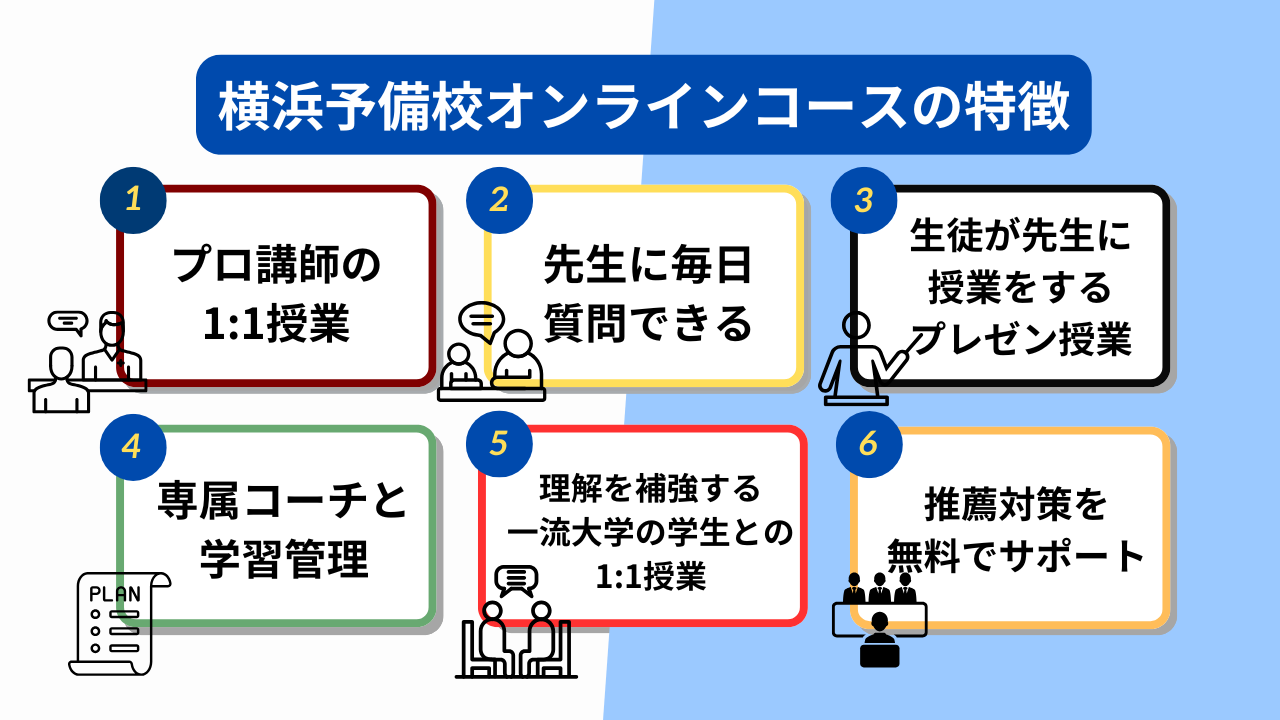 横浜予備校オンラインコースの特徴

1
プロ講師の
1:1授業

2
先生に毎日
質問できる

3
生徒が先生に
授業をする
プレゼン授業

4
専属コーチと
学習管理

PLAN

5
理解を補強する
一流大学の学生との
1:1授業

6
推薦対策を
無料でサポート